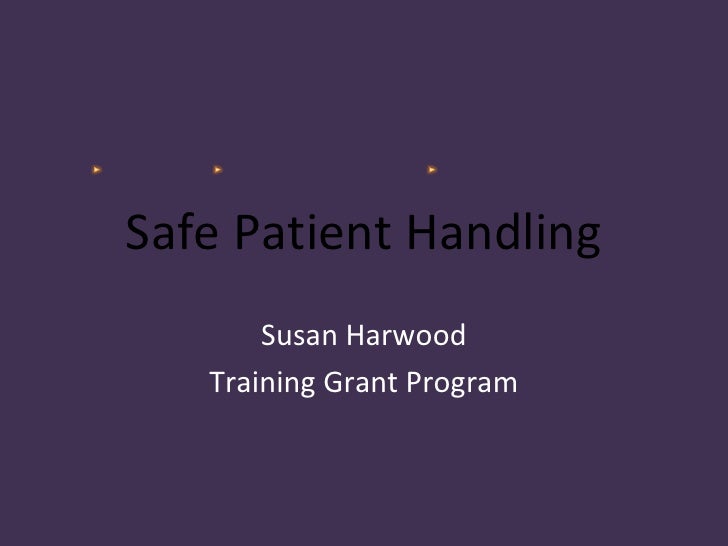 Safe Patient Handling

Susan Harwood
Training Grant Program